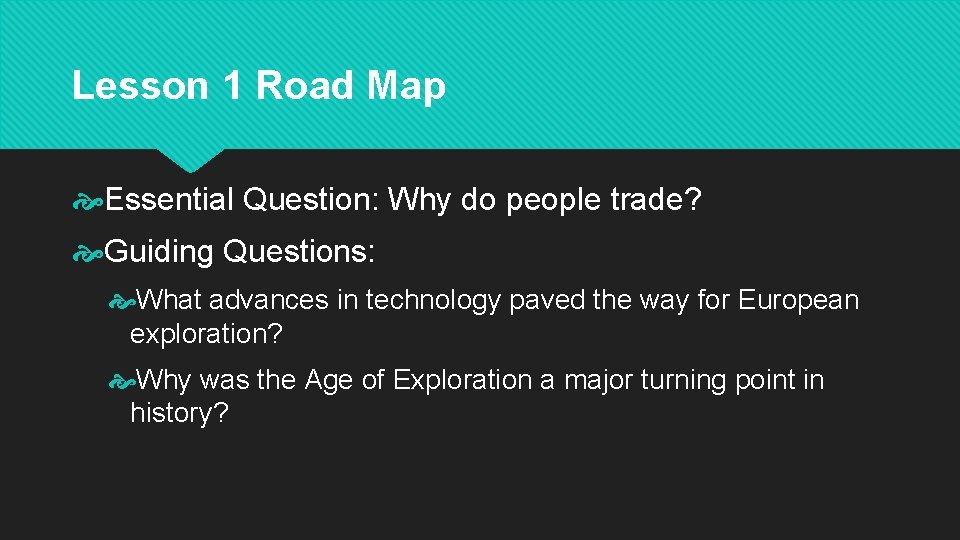 Lesson 1 Road Map

Essential Question: Why do people trade?

Guiding Questions:

What advances in technology paved the way for European exploration?

Why was the Age of Exploration a major turning point in history?